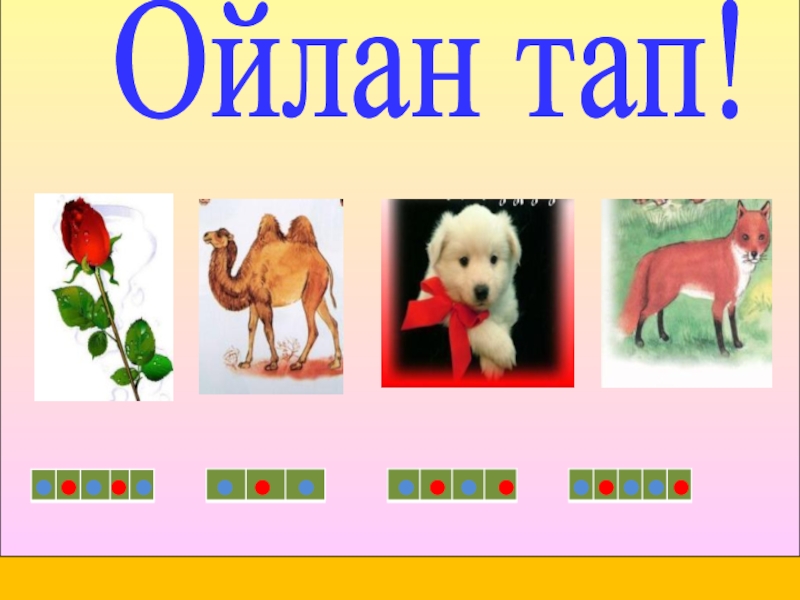 Ойлан тап!